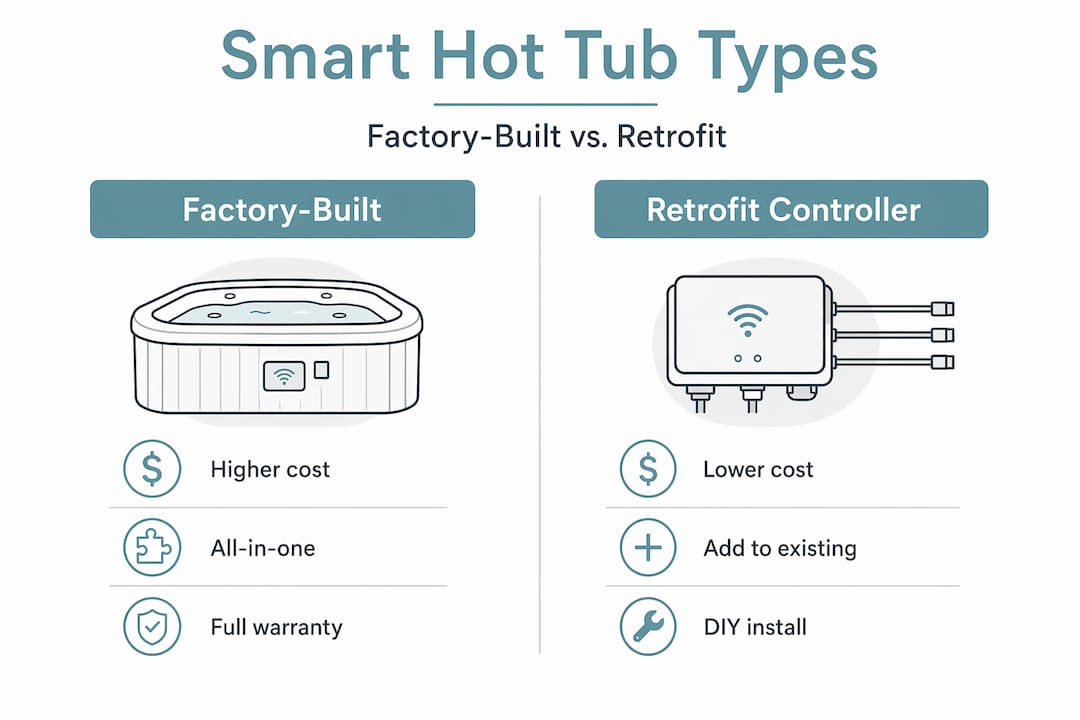 Smart Hot Tub Types

Factory-Built vs. Retrofit

Factory-Built

$ Higher cost

All-in-one

Full warranty

Retrofit Controller

$ Lower cost

Add to existing

DIY install